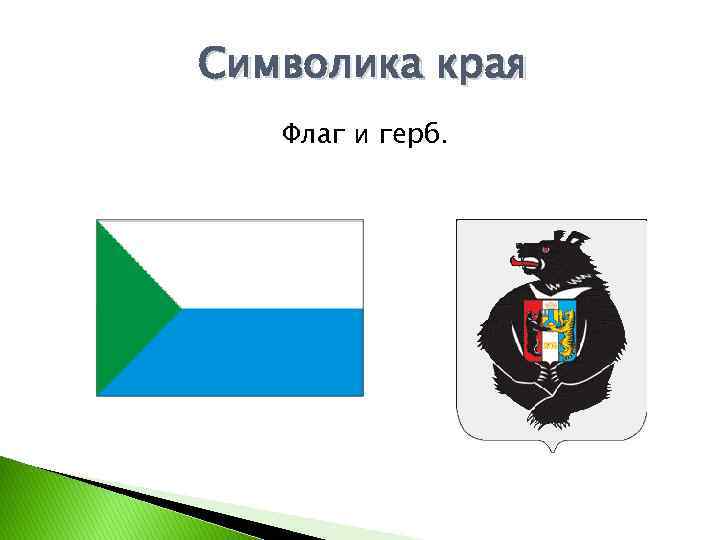 Символика края

Флаг и герб.